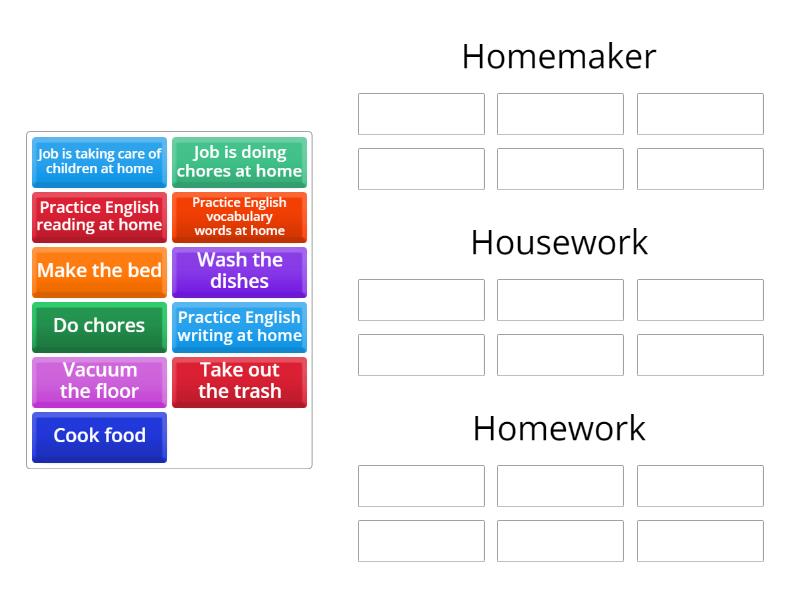 Job is taking care of children at home

Job is doing chores at home

Practice English reading at home

Practice English vocabulary words at home

Make the bed

Wash the dishes

Do chores

Practice English writing at home

Vacuum the floor

Take out the trash

Cook food

Homemaker

Housework

Homework